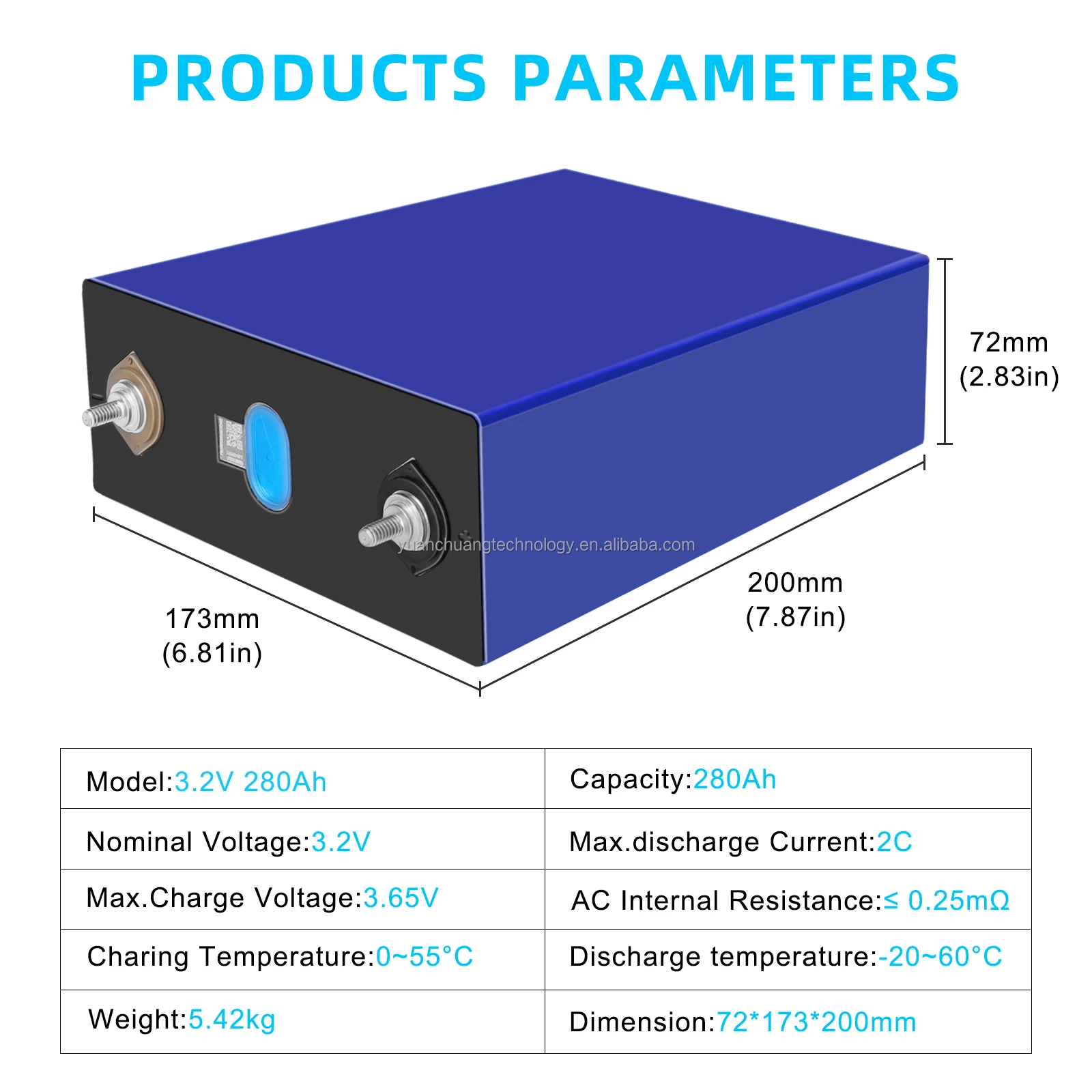 PRODUCTS PARAMETERS

72mm
(2.83in)

yuanchuangtechnology.en.alibaba.com

200mm
(7.87in)

173mm
(6.81in)

| Model:3.2V 280Ah | Capacity:280Ah |
|---|---|
| Nominal Voltage:3.2V | Max.discharge Current:2C |
| Max.Charge Voltage:3.65V | AC Internal Resistance:≤ 0.25mΩ |
| Charing Temperature:0~55°C | Discharge temperature:-20~60°C |
| Weight:5.42kg | Dimension:72*173*200mm |